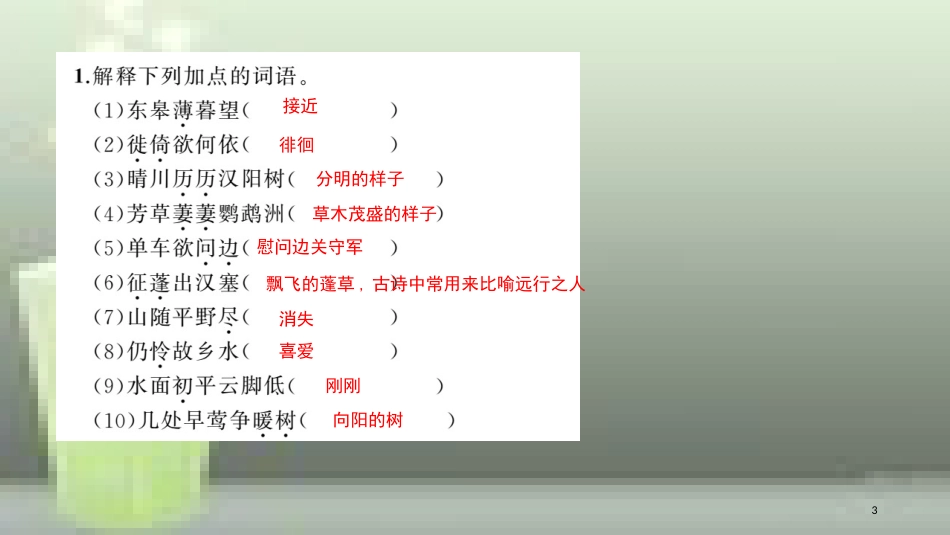 1.解释下列加点的词语。

(1)东皋薄暮望( 接近 )

(2)徙倚欲何依( 徘徊 )

(3)晴川历历汉阳树( 分明的样子 )

(4)芳草萋萋鹦鹉洲( 草木茂盛的样子 )

(5)单车欲问边( 慰问边关守军 )

(6)征蓬出汉塞( 飘飞的蓬草，古诗中常用来比喻远行之人 )

(7)山随平野尽( 消失 )

(8)仍怜故乡水( 喜爱 )

(9)水面初平云脚低( 刚刚 )

(10)几处早莺争暖树( 向阳的树 )

3